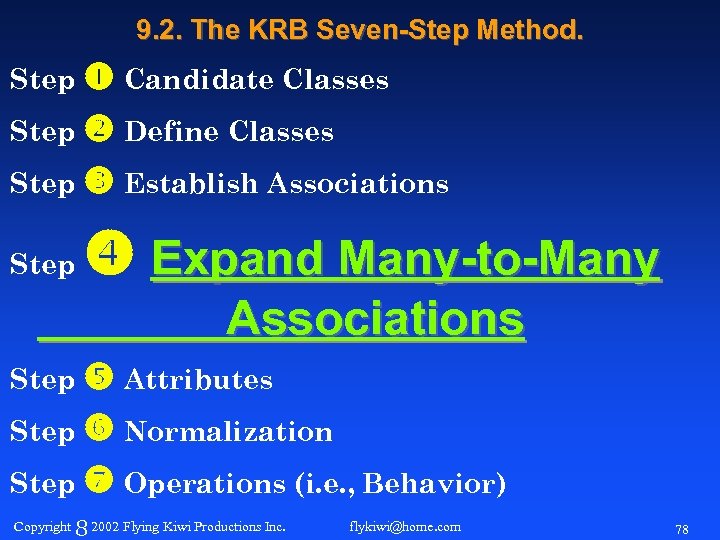 9.2. The KRB Seven-Step Method.

Step 1 Candidate Classes

Step 2 Define Classes

Step 3 Establish Associations

Step 4 Expand Many-to-Many Associations

Step 5 Attributes

Step 6 Normalization

Step 7 Operations (i.e., Behavior)

Copyright 8 2002 Flying Kiwi Productions Inc. flykiwi@home.com 78